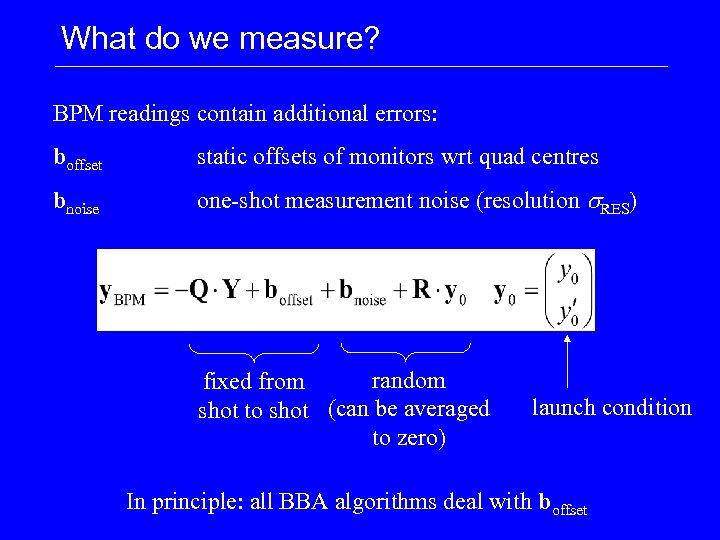 What do we measure?

BPM readings contain additional errors:

$\mathbf{b}_{\text{offset}}$ static offsets of monitors wrt quad centres

$\mathbf{b}_{\text{noise}}$ one-shot measurement noise (resolution $\sigma_{\text{RES}}$)

$\mathbf{y}_{\text{BPM}} = -\mathbf{Q} \cdot \mathbf{Y} + \mathbf{b}_{\text{offset}} + \mathbf{b}_{\text{noise}} + \mathbf{R} \cdot \mathbf{y}_0 \quad \mathbf{y}_0 = \begin{pmatrix} y_0 \\ y_0' \end{pmatrix}$

fixed from shot to shot

random (can be averaged to zero)

launch condition

In principle: all BBA algorithms deal with $\mathbf{b}_{\text{offset}}$